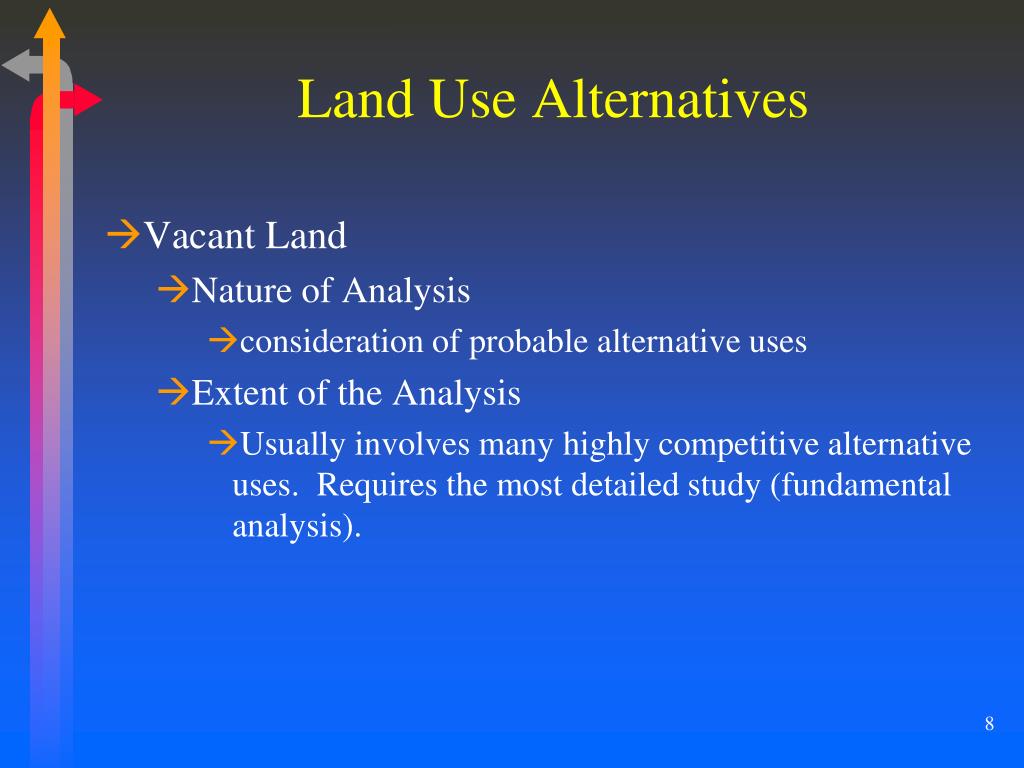 Land Use Alternatives

→Vacant Land

→Nature of Analysis

→consideration of probable alternative uses

→Extent of the Analysis

→Usually involves many highly competitive alternative uses. Requires the most detailed study (fundamental analysis).

8